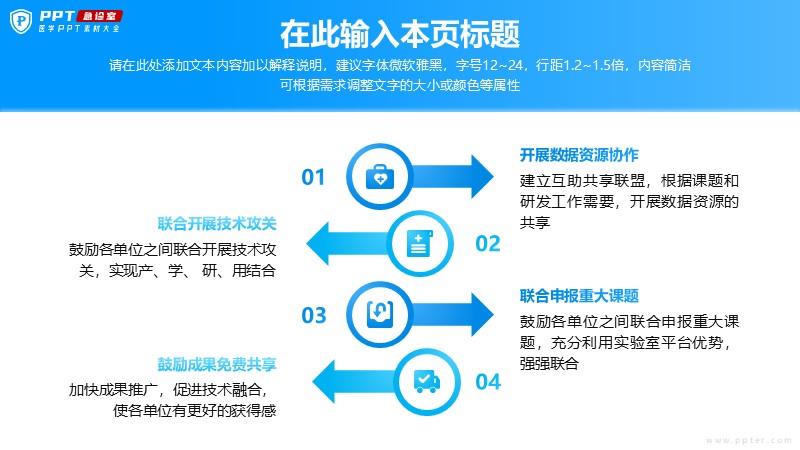 PPT 急诊室
医学PPT素材大全

在此输入本页标题

请在此处添加文本内容加以解释说明，建议字体微软雅黑，字号12~24，行距1.2~1.5倍，内容简洁
可根据需求调整文字的大小或颜色等属性

01

开展数据资源协作

建立互助共享联盟，根据课题和研发工作需要，开展数据资源的共享

联合开展技术攻关

鼓励各单位之间联合开展技术攻关，实现产、学、研、用结合

02

03

联合申报重大课题

鼓励各单位之间联合申报重大课题，充分利用实验室平台优势，强强联合

鼓励成果免费共享

加快成果推广，促进技术融合，使各单位有更好的获得感

04

www.ppter.com